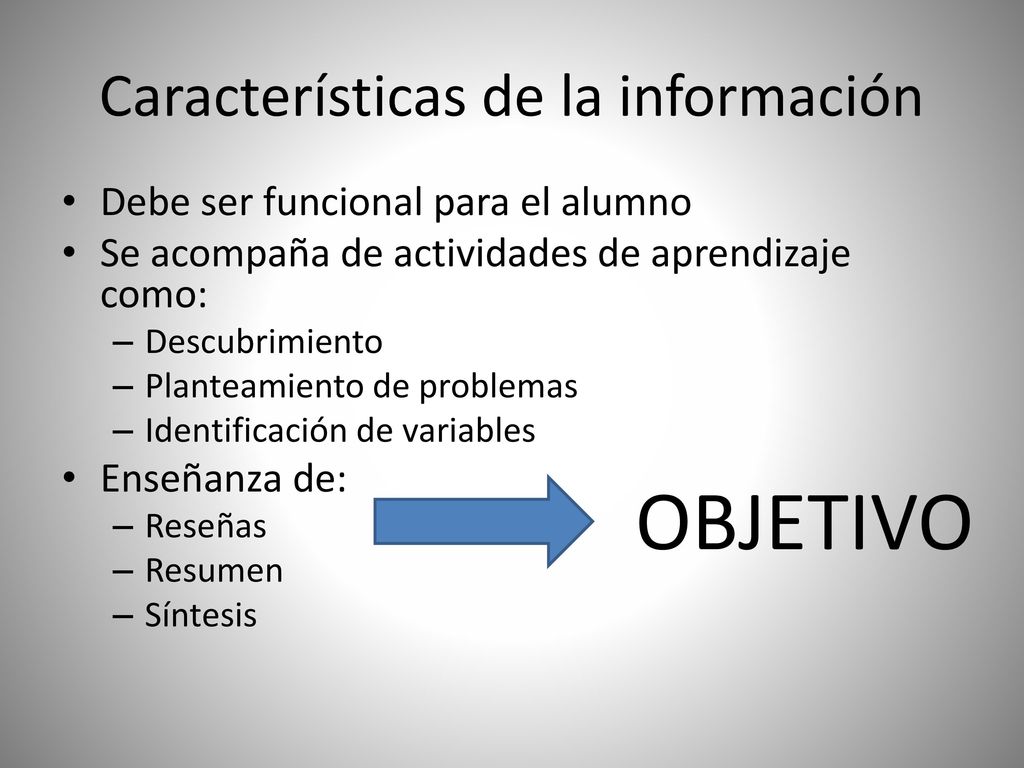 Características de la información

• Debe ser funcional para el alumno
• Se acompaña de actividades de aprendizaje como:
– Descubrimiento
– Planteamiento de problemas
– Identificación de variables
• Enseñanza de:
– Reseñas
– Resumen
– Síntesis

OBJETIVO